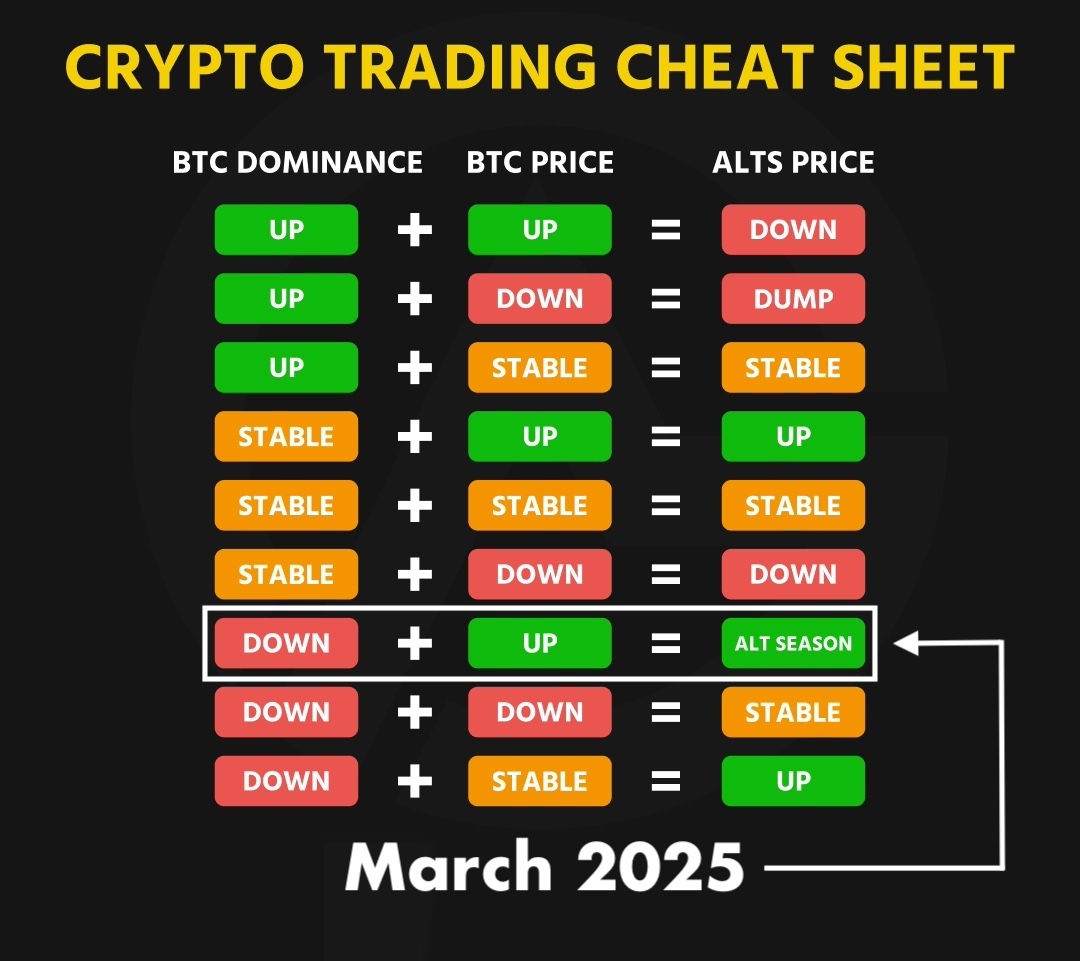 CRYPTO TRADING CHEAT SHEET

| BTC DOMINANCE | | BTC PRICE | | ALTS PRICE |
|---|---|---|---|---|
| UP | + | UP | = | DOWN |
| UP | + | DOWN | = | DUMP |
| UP | + | STABLE | = | STABLE |
| STABLE | + | UP | = | UP |
| STABLE | + | STABLE | = | STABLE |
| STABLE | + | DOWN | = | DOWN |
| DOWN | + | UP | = | ALT SEASON |
| DOWN | + | DOWN | = | STABLE |
| DOWN | + | STABLE | = | UP |

March 2025